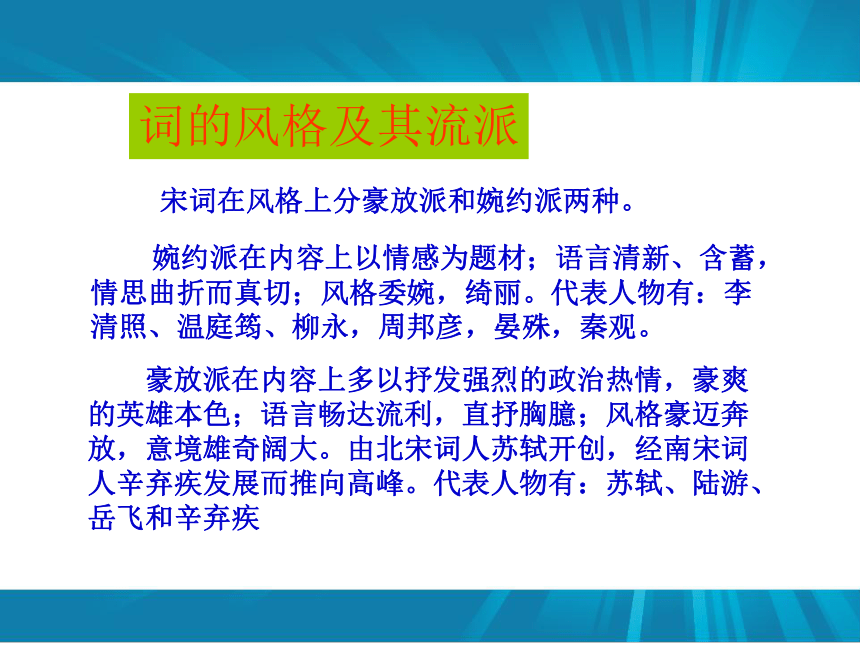 词的风格及其流派

宋词在风格上分豪放派和婉约派两种。

婉约派在内容上以情感为题材；语言清新、含蓄，情思曲折而真切；风格委婉，绮丽。代表人物有：李清照、温庭筠、柳永，周邦彦，晏殊，秦观。

豪放派在内容上多以抒发强烈的政治热情，豪爽的英雄本色；语言畅达流利，直抒胸臆；风格豪迈奔放，意境雄奇阔大。由北宋词人苏轼开创，经南宋词人辛弃疾发展而推向高峰。代表人物有：苏轼、陆游、岳飞和辛弃疾